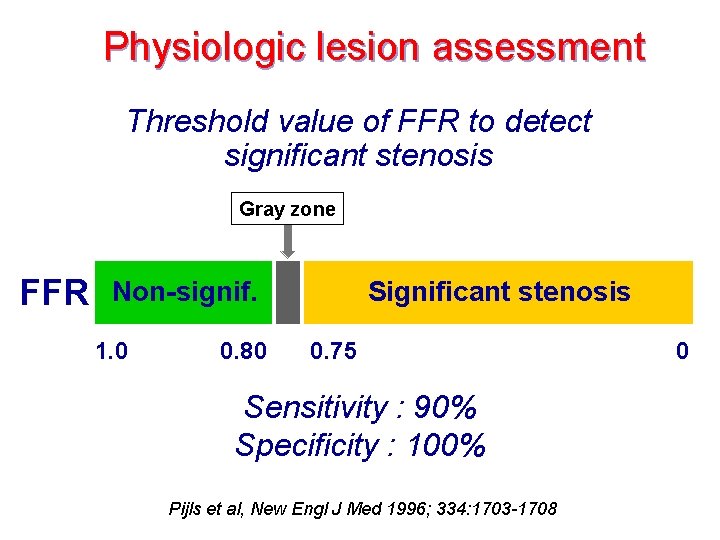 Physiologic lesion assessment

Threshold value of FFR to detect significant stenosis

Gray zone

FFR

Non-signif.

Significant stenosis

1.0 0.80 0.75 0

Sensitivity : 90%
Specificity : 100%

Pijls et al, New Engl J Med 1996; 334:1703-1708